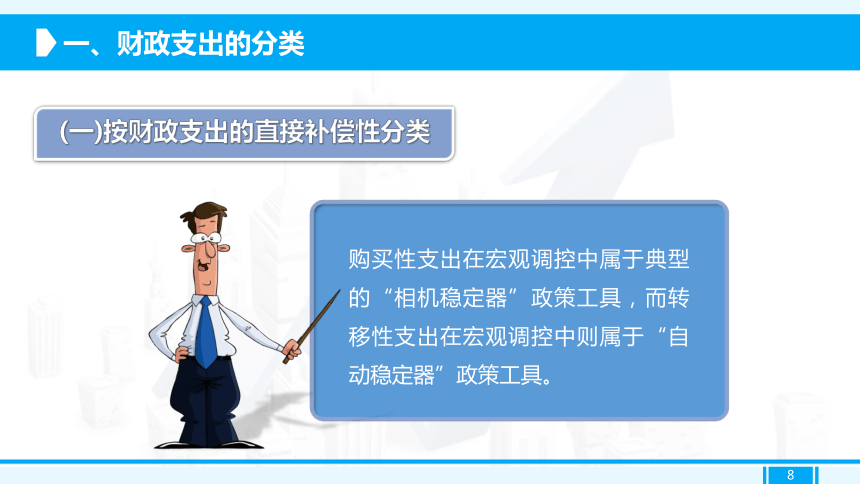 一、财政支出的分类

(一)按财政支出的直接补偿性分类

购买性支出在宏观调控中属于典型的“相机稳定器”政策工具，而转移性支出在宏观调控中则属于“自动稳定器”政策工具。

8